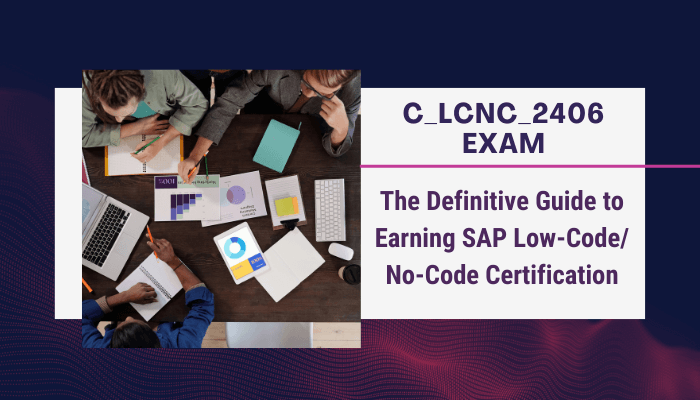 C_LCNC_2406
EXAM

The Definitive Guide to Earning SAP Low-Code/ No-Code Certification